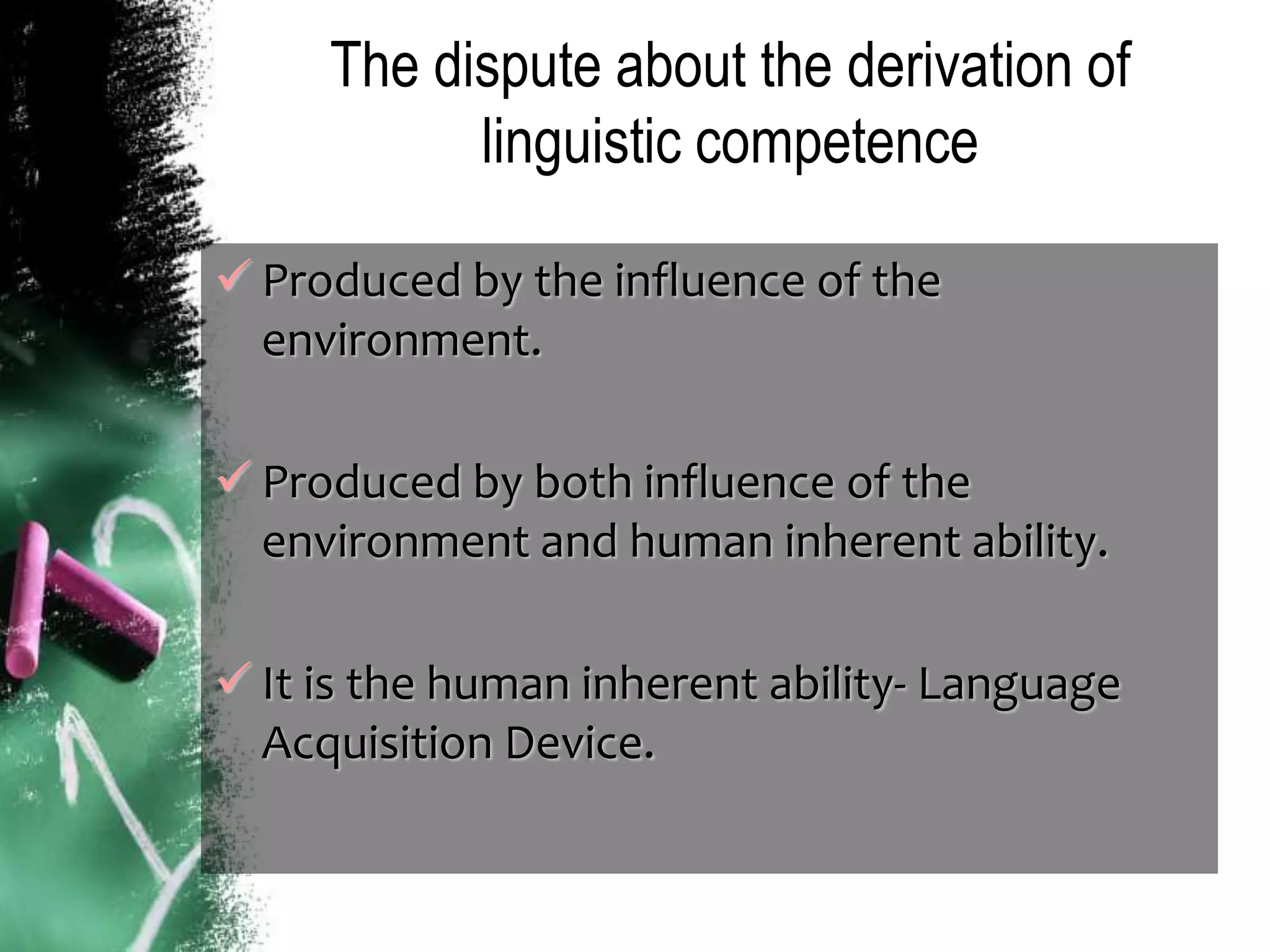 The dispute about the derivation of linguistic competence

✓ Produced by the influence of the environment.

✓ Produced by both influence of the environment and human inherent ability.

✓ It is the human inherent ability- Language Acquisition Device.